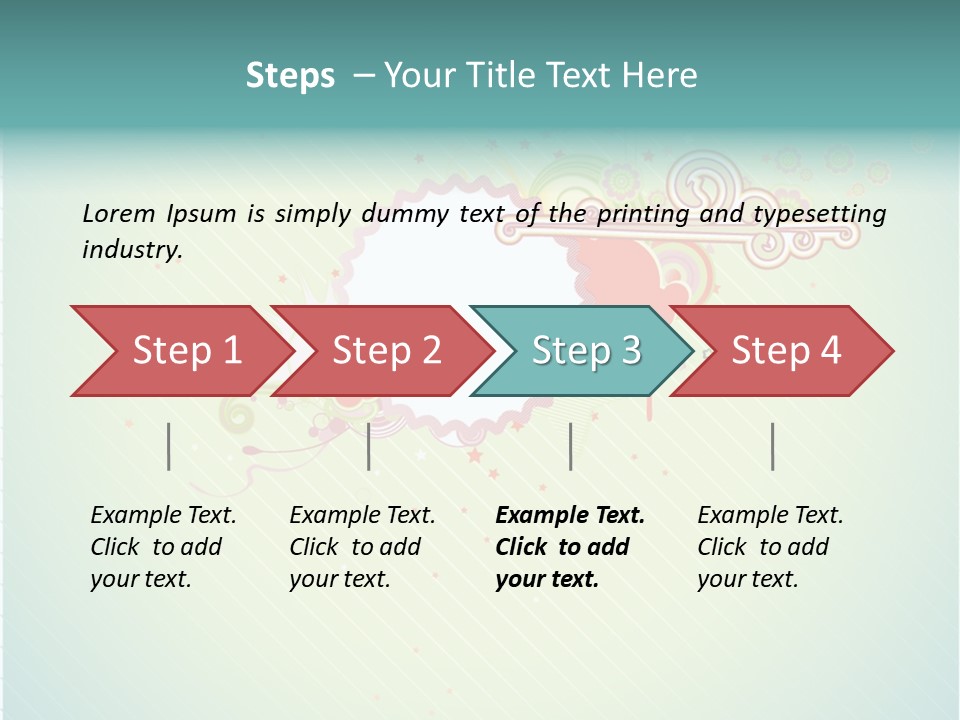 Steps – Your Title Text Here

Lorem Ipsum is simply dummy text of the printing and typesetting industry.

Step 1

Step 2

Step 3

Step 4

Example Text. Click to add your text.

Example Text. Click to add your text.

Example Text. Click to add your text.

Example Text. Click to add your text.